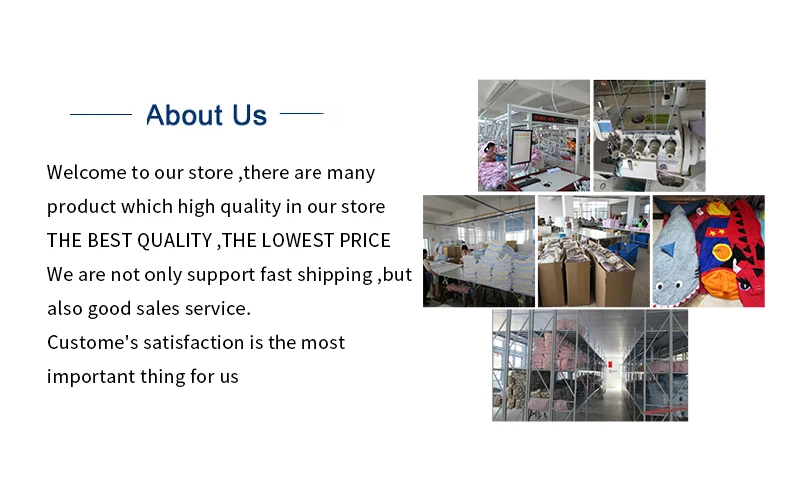 About Us

Welcome to our store ,there are many product which high quality in our store
THE BEST QUALITY ,THE LOWEST PRICE
We are not only support fast shipping ,but also good sales service.
Custome's satisfaction is the most important thing for us